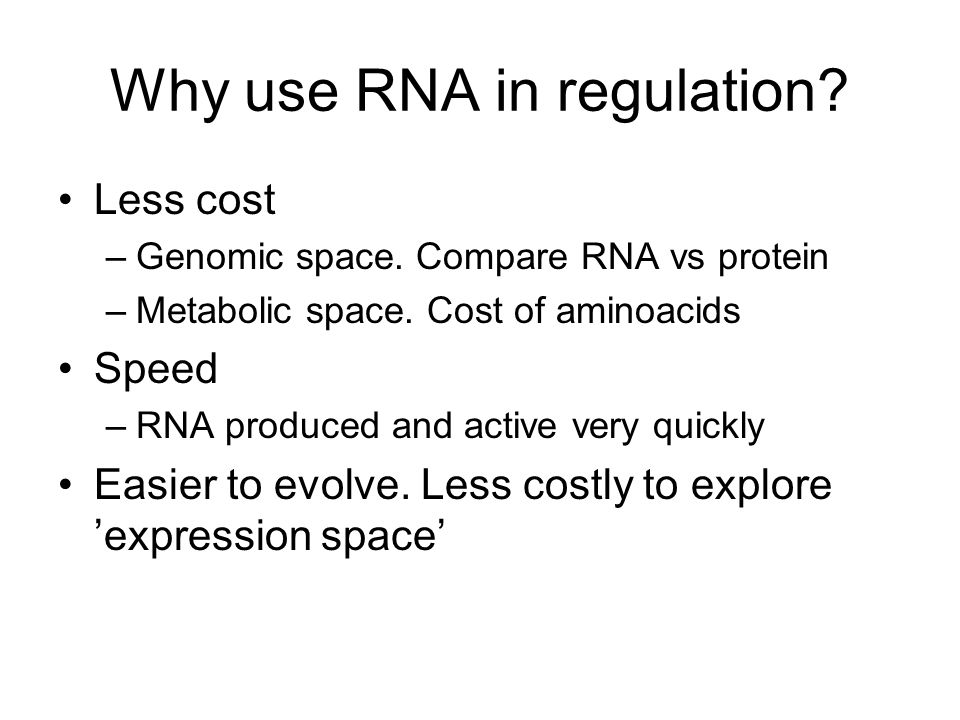 Why use RNA in regulation?

• Less cost
– Genomic space. Compare RNA vs protein
– Metabolic space. Cost of aminoacids
• Speed
– RNA produced and active very quickly
• Easier to evolve. Less costly to explore ’expression space’